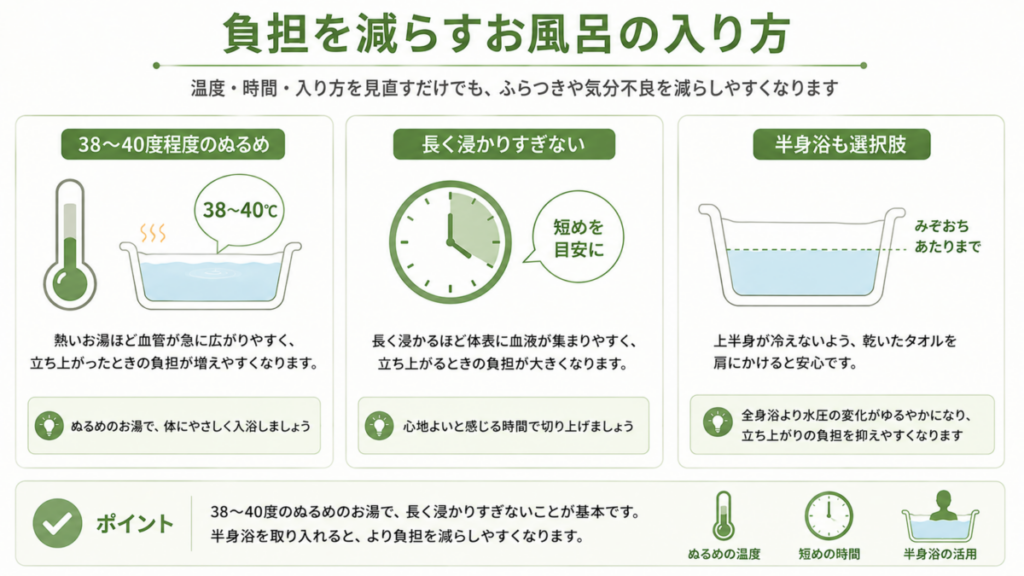 負担を減らすお風呂の入り方

温度・時間・入り方を見直すだけでも、ふらつきや気分不良を減らしやすくなります

38〜40度程度のぬるめ

38〜40℃

熱いお湯ほど血管が急に広がりやすく、立ち上がったときの負担が増えやすくなります。

ぬるめのお湯で、体にやさしく入浴しましょう

長く浸かりすぎない

短めを目安に

長く浸かるほど体表に血液が集まりやすく、立ち上がるときの負担が大きくなります。

心地よいと感じる時間で切り上げましょう

半身浴も選択肢

みぞおちあたりまで

上半身が冷えないよう、乾いたタオルを肩にかけると安心です。

全身浴より水圧の変化がゆるやかになり、立ち上がりの負担を抑えやすくなります

ポイント

38〜40度のぬるめのお湯で、長く浸かりすぎないことが基本です。半身浴を取り入れると、より負担を減らしやすくなります。

ぬるめの温度

短めの時間

半身浴の活用